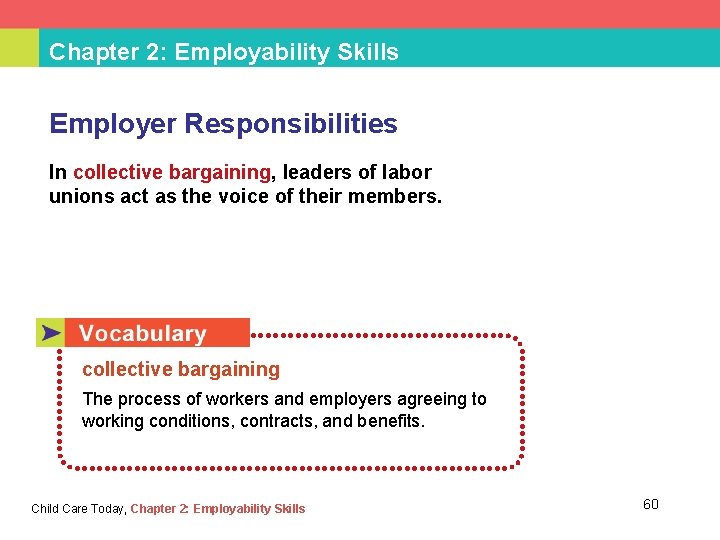 Chapter 2: Employability Skills

Employer Responsibilities

In collective bargaining, leaders of labor unions act as the voice of their members.

Vocabulary

collective bargaining

The process of workers and employers agreeing to working conditions, contracts, and benefits.

Child Care Today, Chapter 2: Employability Skills

60